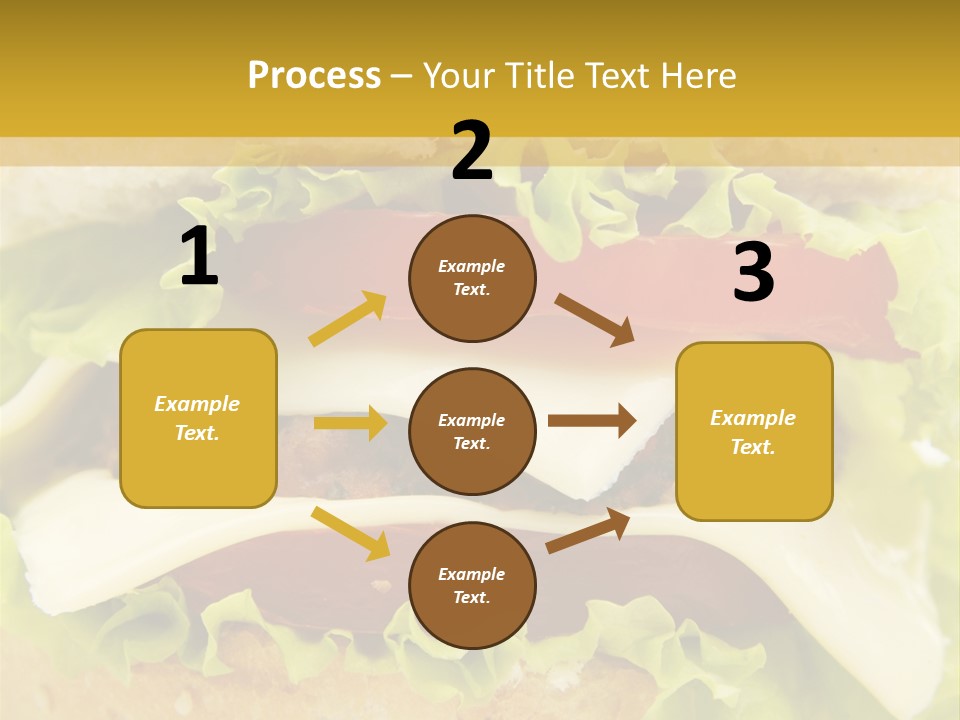 Process – Your Title Text Here

1

Example Text.

2

Example Text.

Example Text.

Example Text.

3

Example Text.